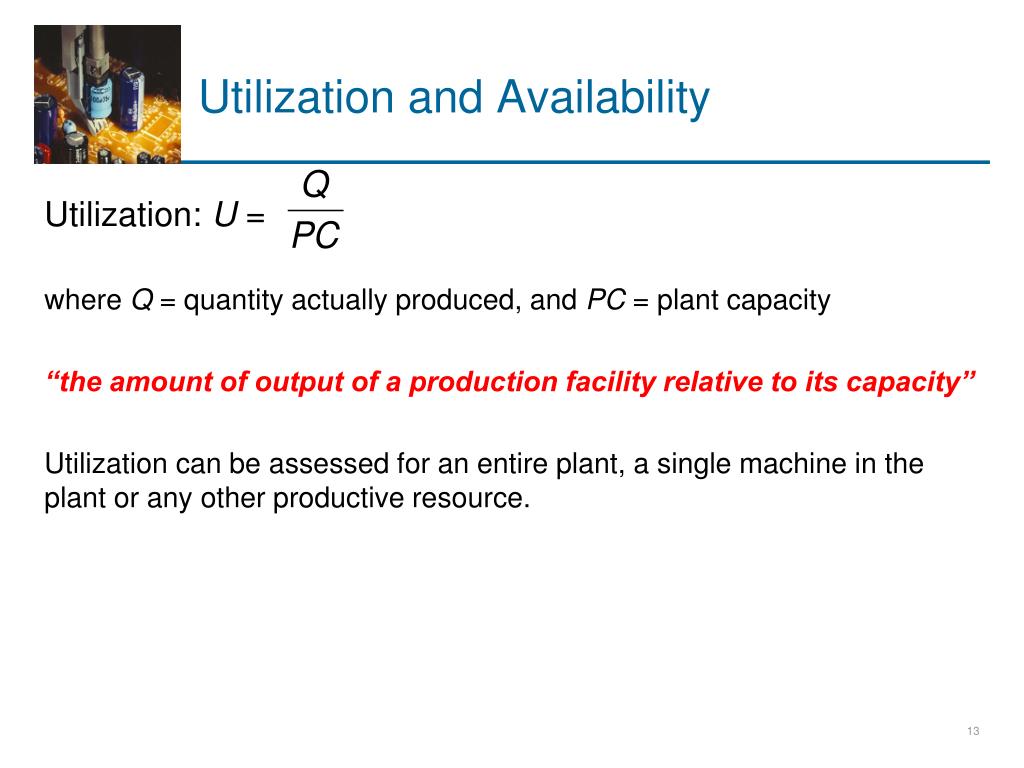 Utilization and Availability

Utilization: $U = \frac{Q}{PC}$

where $Q$ = quantity actually produced, and $PC$ = plant capacity

“the amount of output of a production facility relative to its capacity”

Utilization can be assessed for an entire plant, a single machine in the plant or any other productive resource.

13